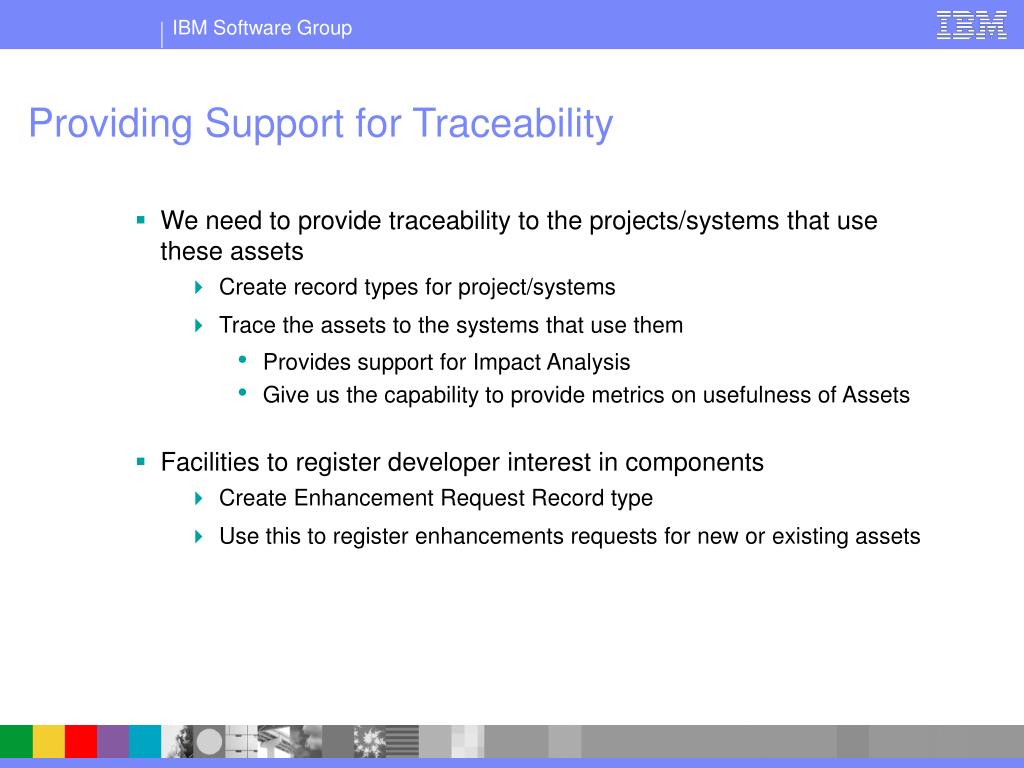 IBM Software Group

IBM

Providing Support for Traceability

We need to provide traceability to the projects/systems that use these assets

Create record types for project/systems

Trace the assets to the systems that use them

Provides support for Impact Analysis

Give us the capability to provide metrics on usefulness of Assets

Facilities to register developer interest in components

Create Enhancement Request Record type

Use this to register enhancements requests for new or existing assets